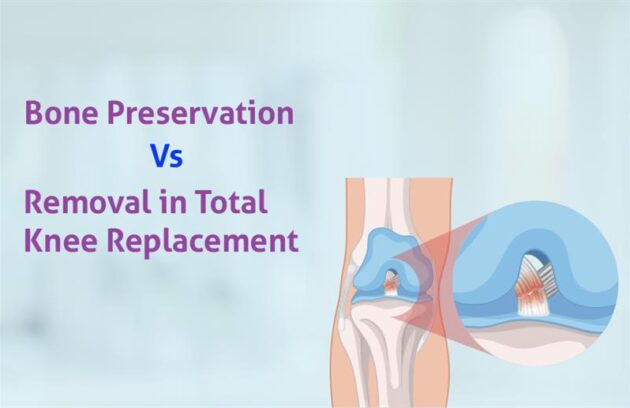 Bone Preservation
Vs
Removal in Total Knee Replacement